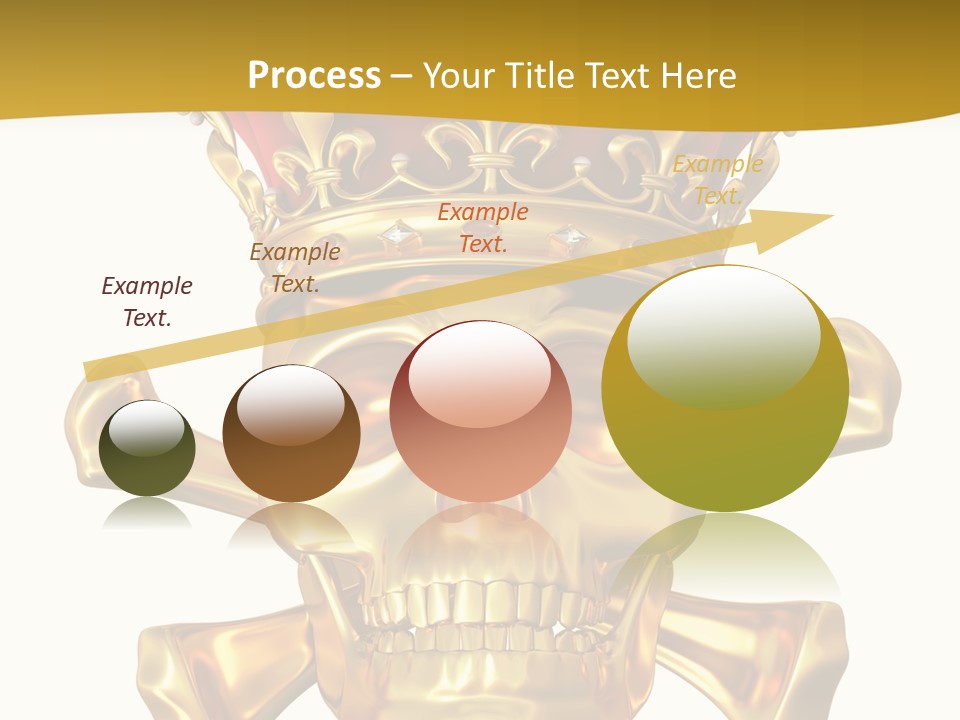 Process – Your Title Text Here

Example Text.

Example Text.

Example Text.

Example Text.